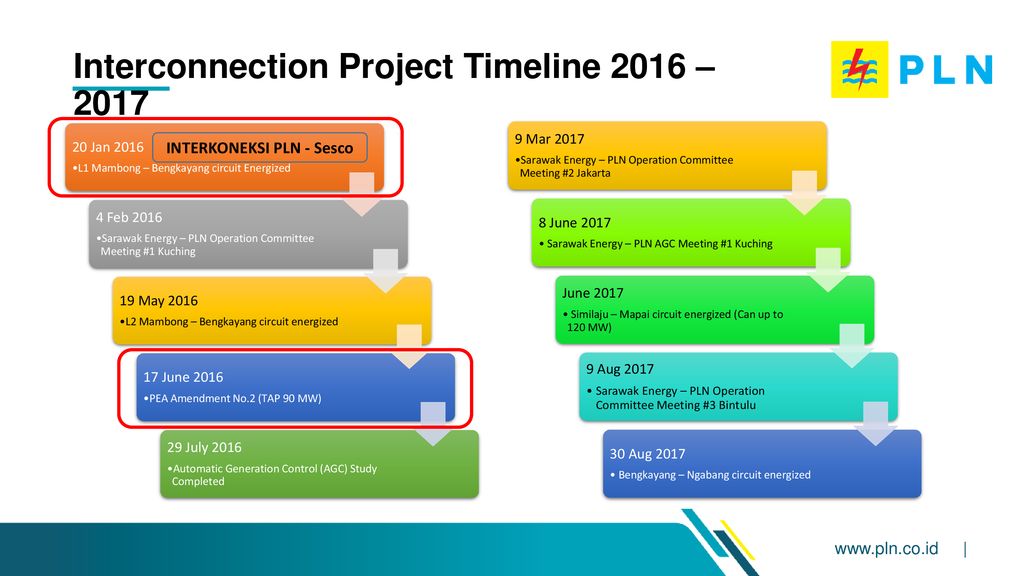 Interconnection Project Timeline 2016 – 2017

PLN

20 Jan 2016

INTERKONEKSI PLN - Sesco

•L1 Mambong – Bengkayang circuit Energized

4 Feb 2016

•Sarawak Energy – PLN Operation Committee Meeting #1 Kuching

19 May 2016

•L2 Mambong – Bengkayang circuit energized

17 June 2016

•PEA Amendment No.2 (TAP 90 MW)

29 July 2016

•Automatic Generation Control (AGC) Study Completed

9 Mar 2017

•Sarawak Energy – PLN Operation Committee Meeting #2 Jakarta

8 June 2017

• Sarawak Energy – PLN AGC Meeting #1 Kuching

June 2017

• Similaju – Mapai circuit energized (Can up to 120 MW)

9 Aug 2017

• Sarawak Energy – PLN Operation Committee Meeting #3 Bintulu

30 Aug 2017

• Bengkayang – Ngabang circuit energized

www.pln.co.id |